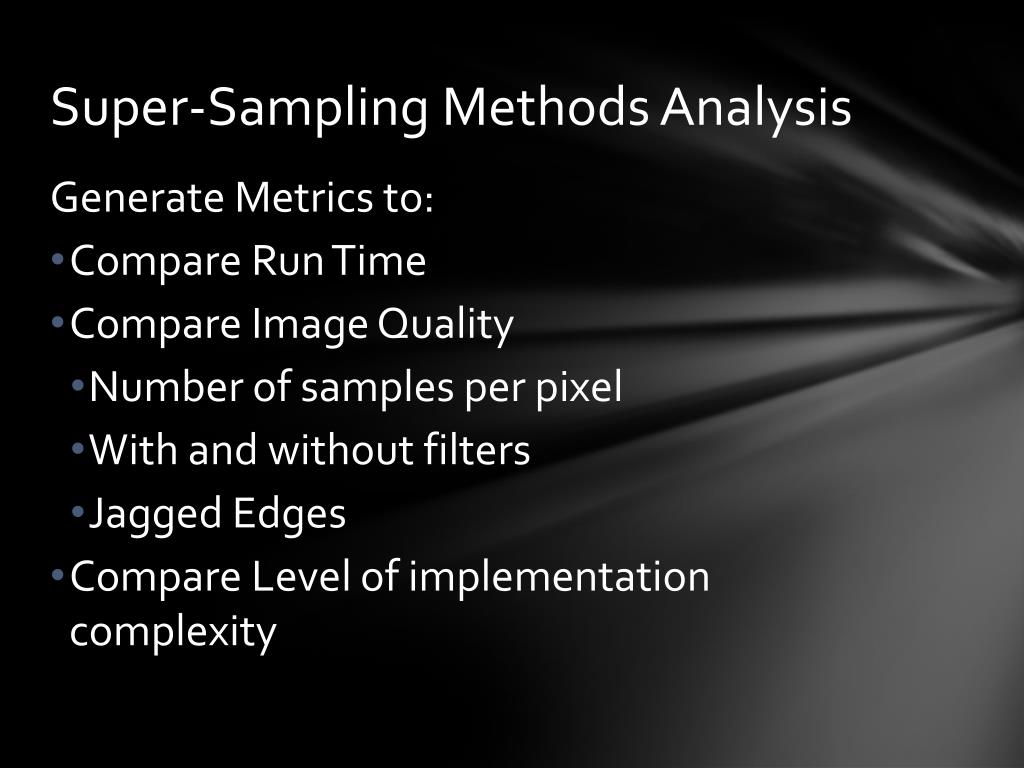 Super-Sampling Methods Analysis

Generate Metrics to:

• Compare Run Time
• Compare Image Quality
  • Number of samples per pixel
  • With and without filters
  • Jagged Edges
• Compare Level of implementation complexity